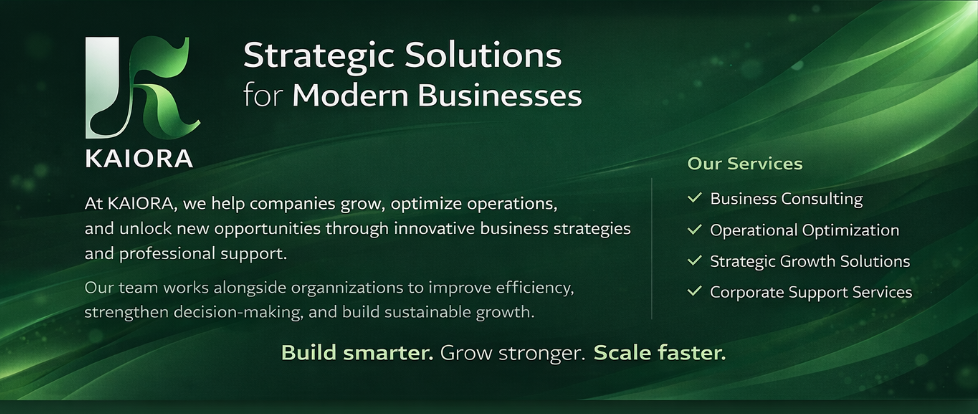 KAIORA

Strategic Solutions
for Modern Businesses

At KAIORA, we help companies grow, optimize operations, and unlock new opportunities through innovative business strategies and professional support.

Our team works alongside organnizations to improve efficiency, strengthen decision-making, and build sustainable growth.

Our Services
✓ Business Consulting
✓ Operational Optimization
✓ Strategic Growth Solutions
✓ Corporate Support Services

Build smarter. Grow stronger. Scale faster.